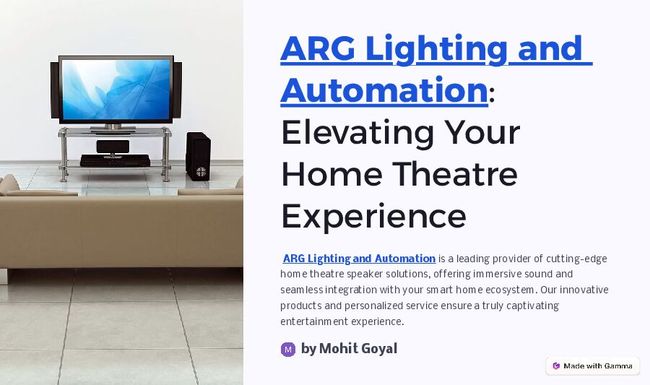 ARG Lighting and Automation: Elevating Your Home Theatre Experience

ARG Lighting and Automation is a leading provider of cutting-edge home theatre speaker solutions, offering immersive sound and seamless integration with your smart home ecosystem. Our innovative products and personalized service ensure a truly captivating entertainment experience.

M by Mohit Goyal

Made with Gamma